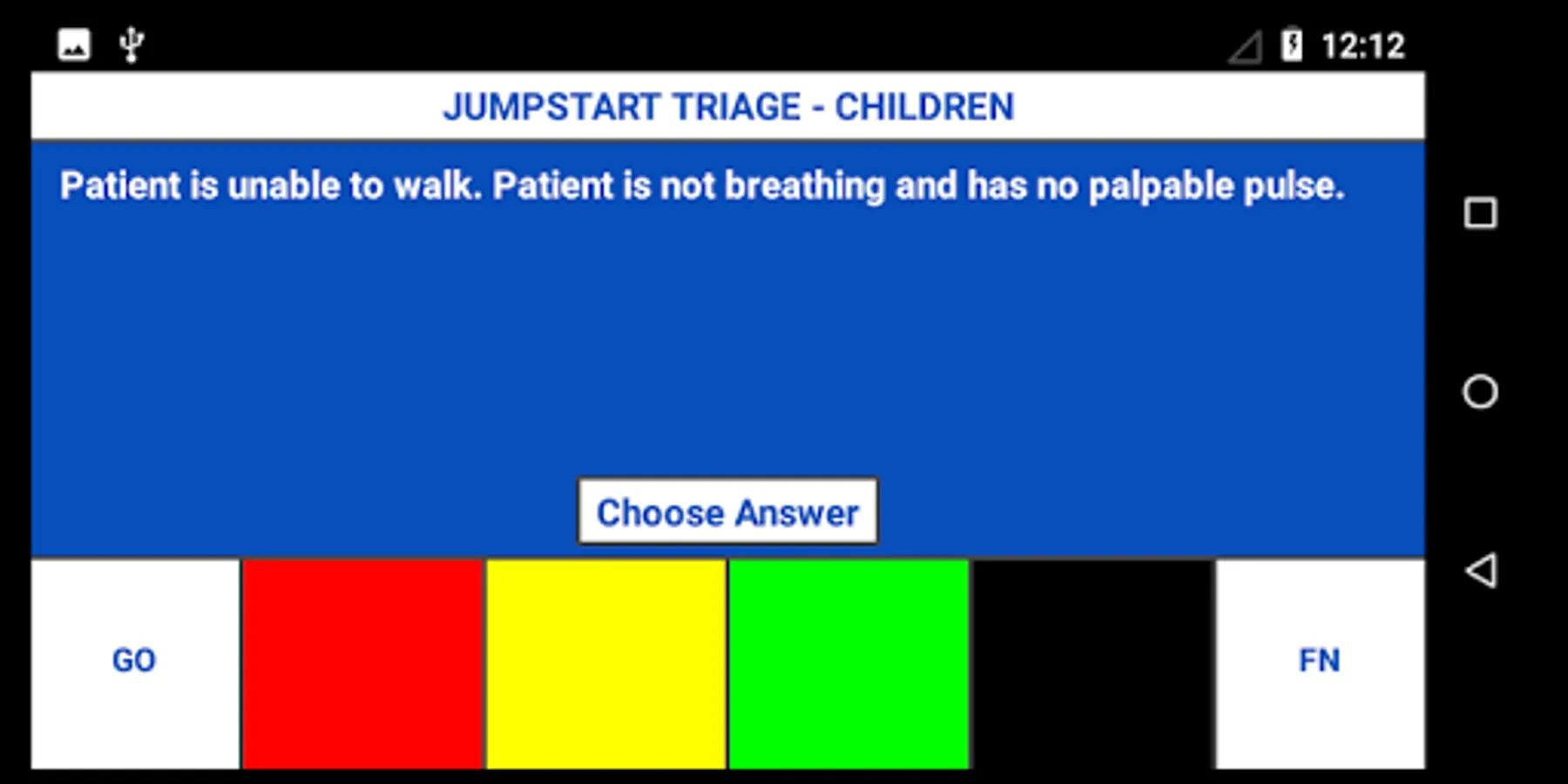 12:12

JUMPSTART TRIAGE - CHILDREN

Patient is unable to walk. Patient is not breathing and has no palpable pulse.

Choose Answer

GO

FN